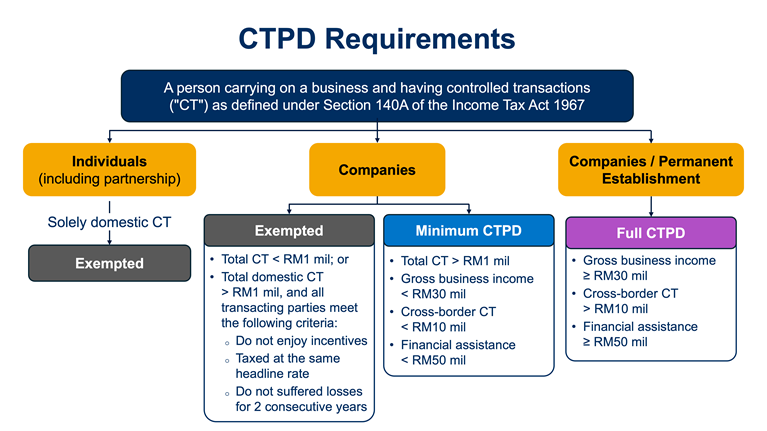 CTPD Requirements

A person carrying on a business and having controlled transactions ("CT") as defined under Section 140A of the Income Tax Act 1967

Individuals (including partnership)

Solely domestic CT

Exempted

Companies

Exempted

- Total CT < RM1 mil; or
- Total domestic CT > RM1 mil, and all transacting parties meet the following criteria:
  - Do not enjoy incentives
  - Taxed at the same headline rate
  - Do not suffered losses for 2 consecutive years

Minimum CTPD

- Total CT > RM1 mil
- Gross business income < RM30 mil
- Cross-border CT < RM10 mil
- Financial assistance < RM50 mil

Companies / Permanent Establishment

Full CTPD

- Gross business income ≥ RM30 mil
- Cross-border CT > RM10 mil
- Financial assistance ≥ RM50 mil